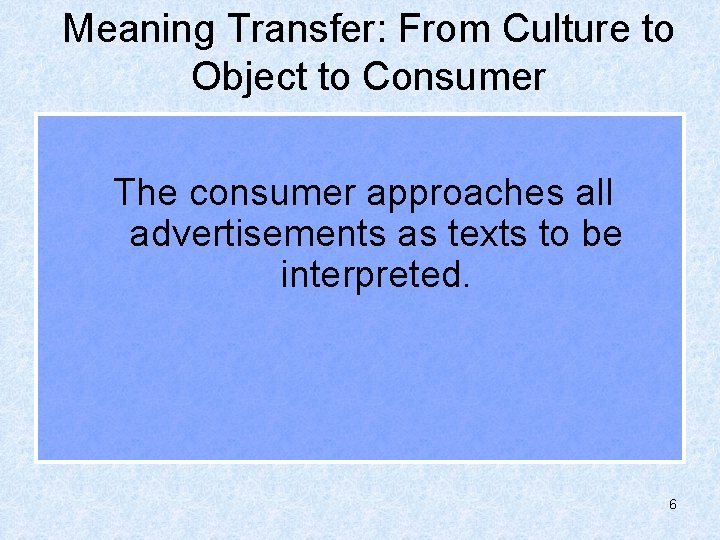 Meaning Transfer: From Culture to Object to Consumer

The consumer approaches all advertisements as texts to be interpreted.

6